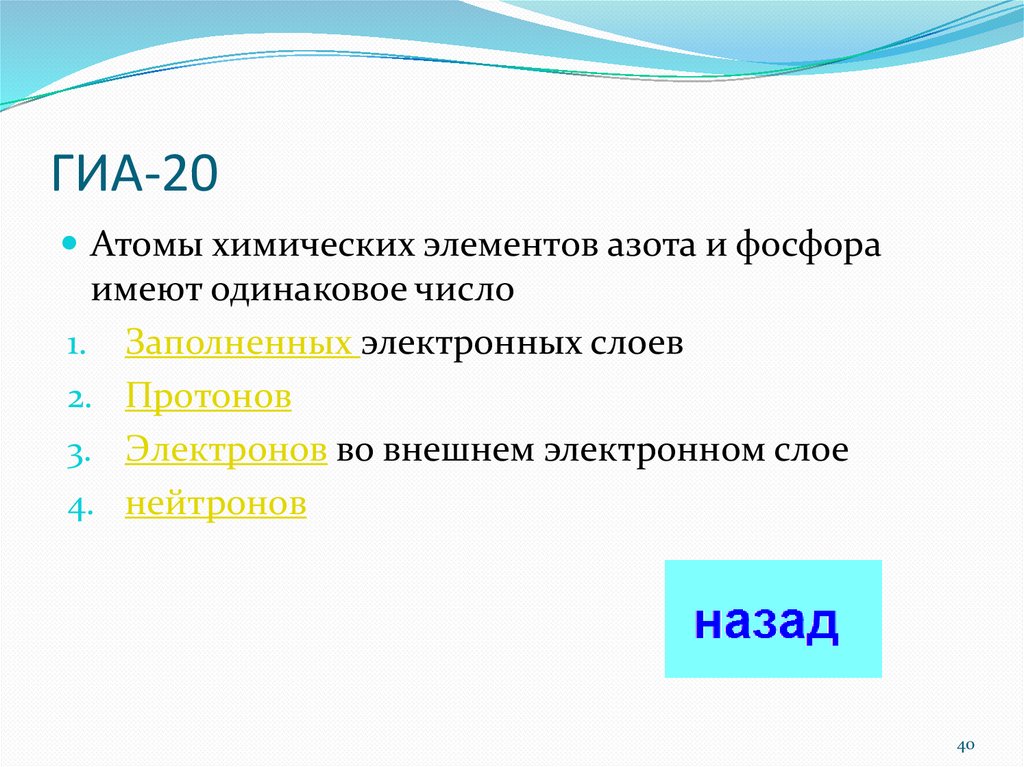 ГИА-20

Атомы химических элементов азота и фосфора имеют одинаковое число

1. Заполненных электронных слоев
2. Протонов
3. Электронов во внешнем электронном слое
4. нейтронов

назад

40